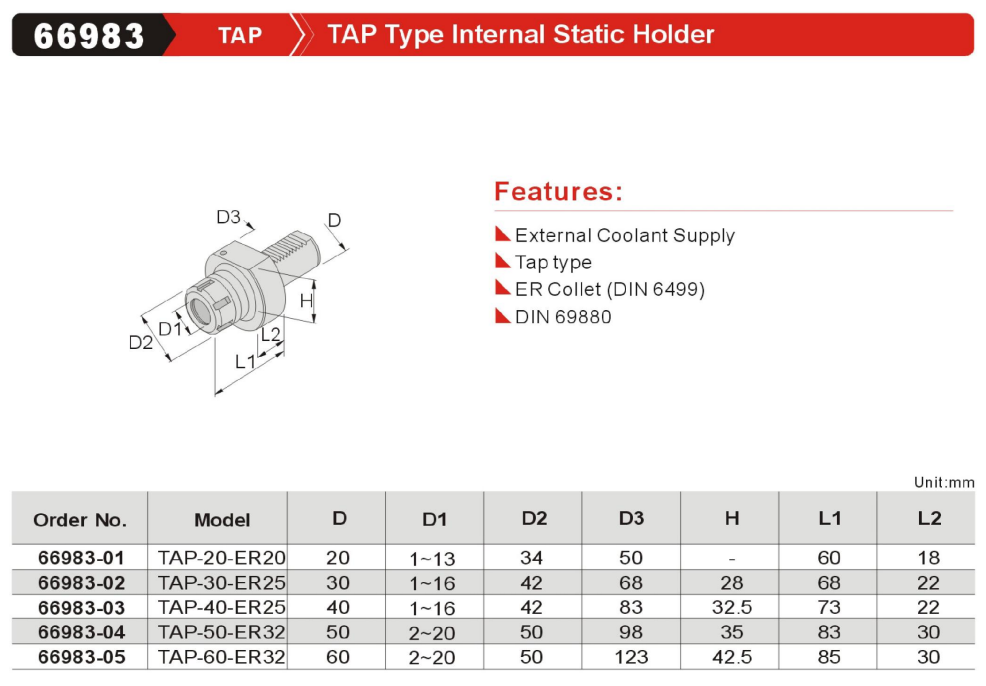 66983 TAP TAP Type Internal Static Holder

D3
D
H
D1
D2
L2
L1

Features:

External Coolant Supply
Tap type
ER Collet (DIN 6499)
DIN 69880

Unit:mm

| Order No. | Model | D | D1 | D2 | D3 | H | L1 | L2 |
|---|---|---|---|---|---|---|---|---|
| 66983-01 | TAP-20-ER20 | 20 | 1~13 | 34 | 50 | - | 60 | 18 |
| 66983-02 | TAP-30-ER25 | 30 | 1~16 | 42 | 68 | 28 | 68 | 22 |
| 66983-03 | TAP-40-ER25 | 40 | 1~16 | 42 | 83 | 32.5 | 73 | 22 |
| 66983-04 | TAP-50-ER32 | 50 | 2~20 | 50 | 98 | 35 | 83 | 30 |
| 66983-05 | TAP-60-ER32 | 60 | 2~20 | 50 | 123 | 42.5 | 85 | 30 |